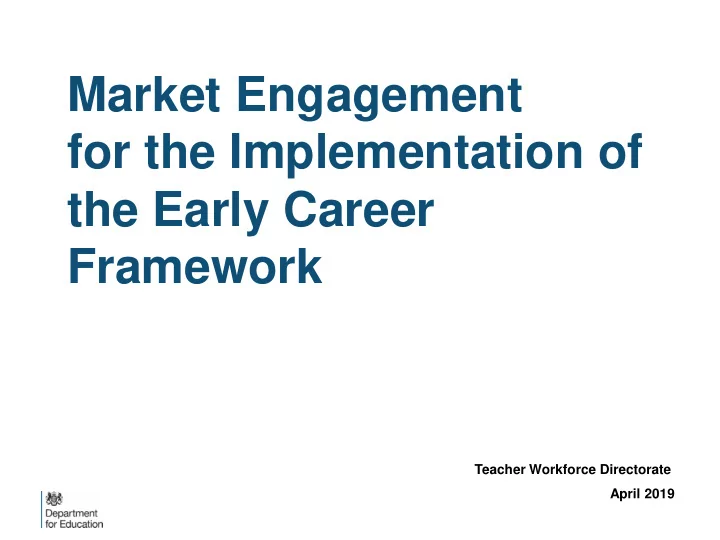 Market Engagement for the Implementation of the Early Career Framework

Teacher Workforce Directorate

April 2019

Department for Education